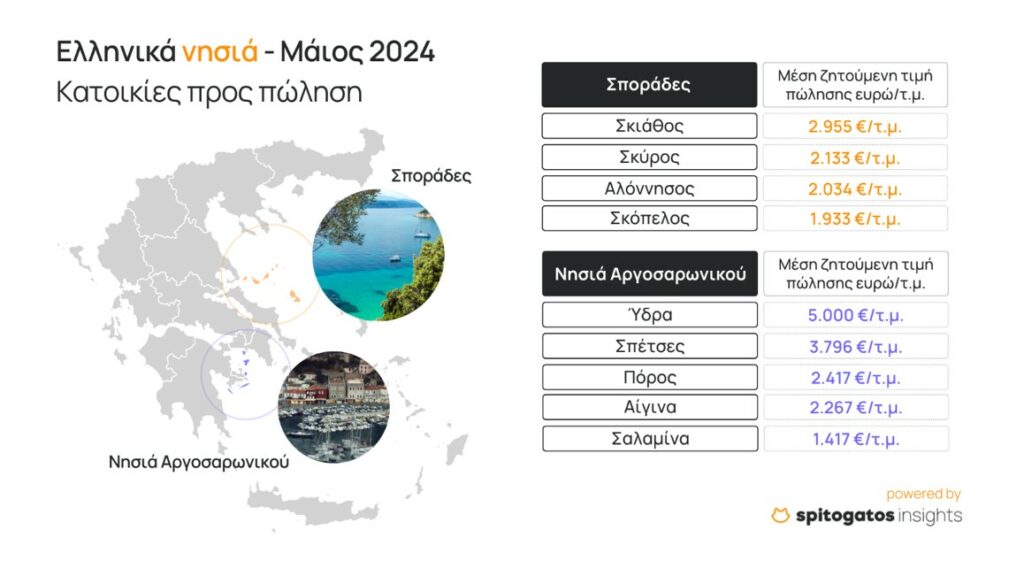 Ελληνικά νησιά - Μάιος 2024
Κατοικίες προς πώληση

Σποράδες

Νησιά Αργοσαρωνικού

| Σποράδες | Μέση ζητούμενη τιμή πώλησης ευρώ/τ.μ. |
|---|---|
| Σκιάθος | 2.955 €/τ.μ. |
| Σκύρος | 2.133 €/τ.μ. |
| Αλόννησος | 2.034 €/τ.μ. |
| Σκόπελος | 1.933 €/τ.μ. |

| Νησιά Αργοσαρωνικού | Μέση ζητούμενη τιμή πώλησης ευρώ/τ.μ. |
|---|---|
| Ύδρα | 5.000 €/τ.μ. |
| Σπέτσες | 3.796 €/τ.μ. |
| Πόρος | 2.417 €/τ.μ. |
| Αίγινα | 2.267 €/τ.μ. |
| Σαλαμίνα | 1.417 €/τ.μ. |

powered by
spitogatos insights